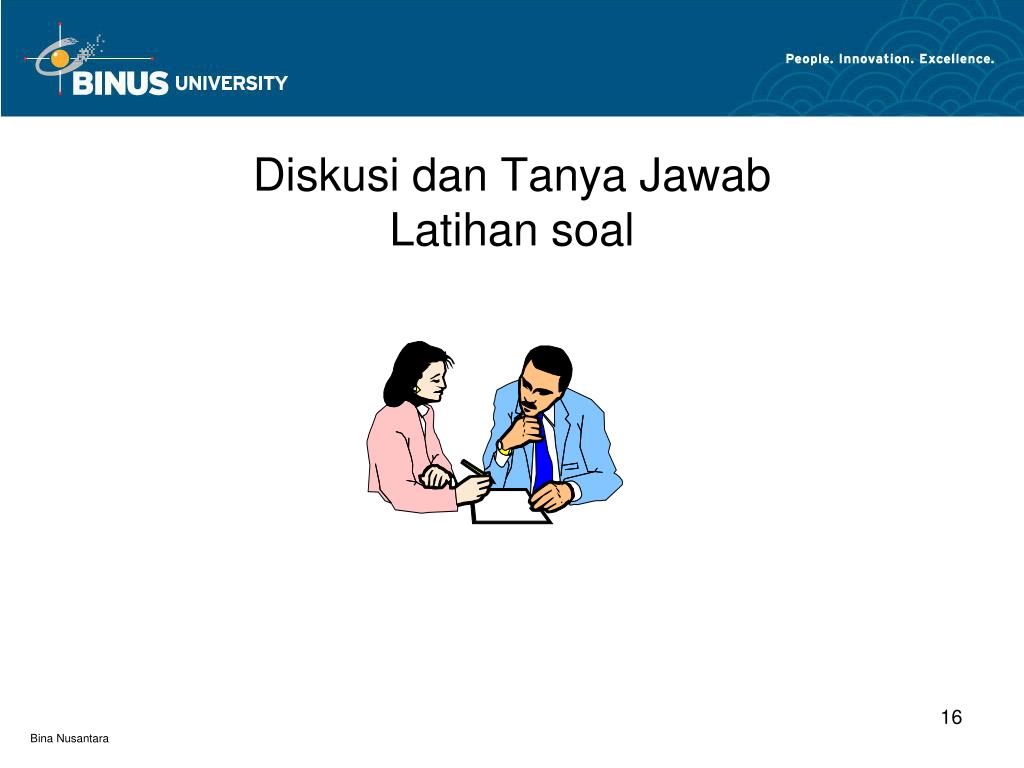 BINUS UNIVERSITY

People. Innovation. Excellence.

Diskusi dan Tanya Jawab
Latihan soal

16

Bina Nusantara